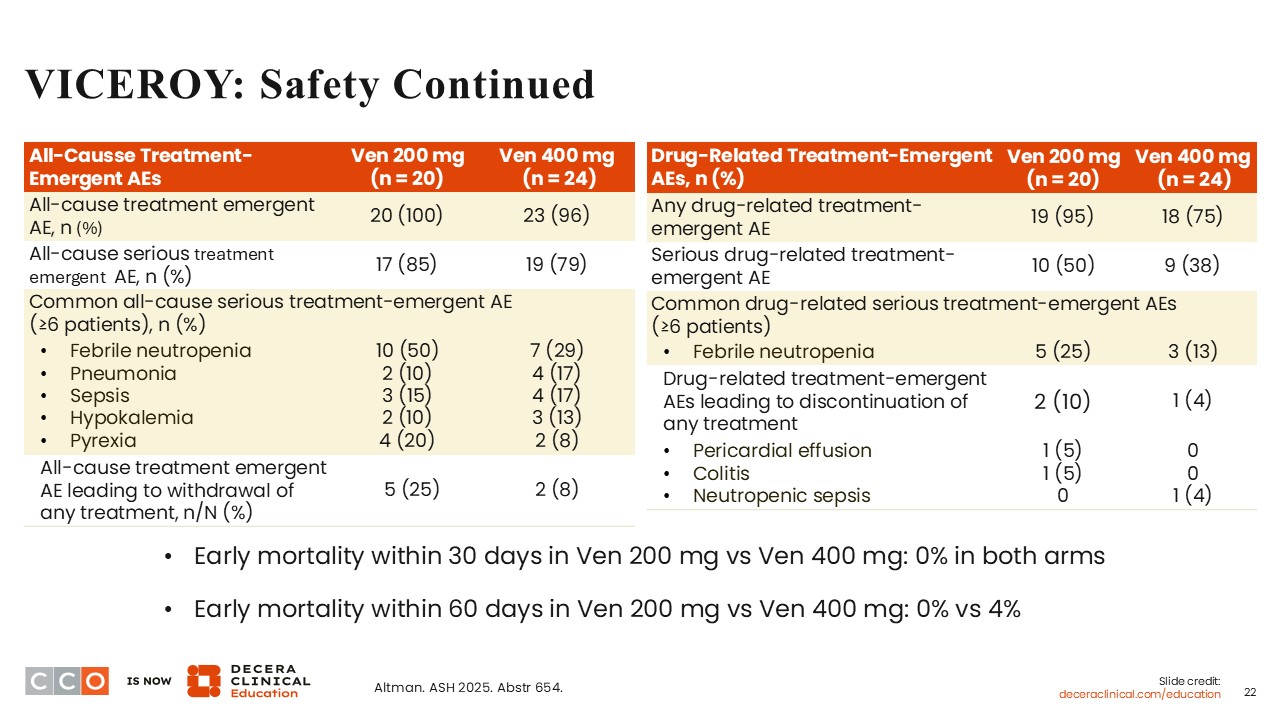 VICEROY: Safety Continued

| All-Causse Treatment-Emergent AEs | Ven 200 mg (n = 20) | Ven 400 mg (n = 24) |
|---|---|---|
| All-cause treatment emergent AE, n (%) | 20 (100) | 23 (96) |
| All-cause serious treatment emergent AE, n (%) | 17 (85) | 19 (79) |
| Common all-cause serious treatment-emergent AE (≥6 patients), n (%) | | |
| • Febrile neutropenia | 10 (50) | 7 (29) |
| • Pneumonia | 2 (10) | 4 (17) |
| • Sepsis | 3 (15) | 4 (17) |
| • Hypokalemia | 2 (10) | 3 (13) |
| • Pyrexia | 4 (20) | 2 (8) |
| All-cause treatment emergent AE leading to withdrawal of any treatment, n/N (%) | 5 (25) | 2 (8) |

| Drug-Related Treatment-Emergent AEs, n (%) | Ven 200 mg (n = 20) | Ven 400 mg (n = 24) |
|---|---|---|
| Any drug-related treatment-emergent AE | 19 (95) | 18 (75) |
| Serious drug-related treatment-emergent AE | 10 (50) | 9 (38) |
| Common drug-related serious treatment-emergent AEs (≥6 patients) | | |
| • Febrile neutropenia | 5 (25) | 3 (13) |
| Drug-related treatment-emergent AEs leading to discontinuation of any treatment | 2 (10) | 1 (4) |
| • Pericardial effusion | 1 (5) | 0 |
| • Colitis | 1 (5) | 0 |
| • Neutropenic sepsis | 0 | 1 (4) |

• Early mortality within 30 days in Ven 200 mg vs Ven 400 mg: 0% in both arms

• Early mortality within 60 days in Ven 200 mg vs Ven 400 mg: 0% vs 4%

CCO IS NOW DECERA CLINICAL Education

Altman. ASH 2025. Abstr 654.

Slide credit: deceraclinical.com/education

22